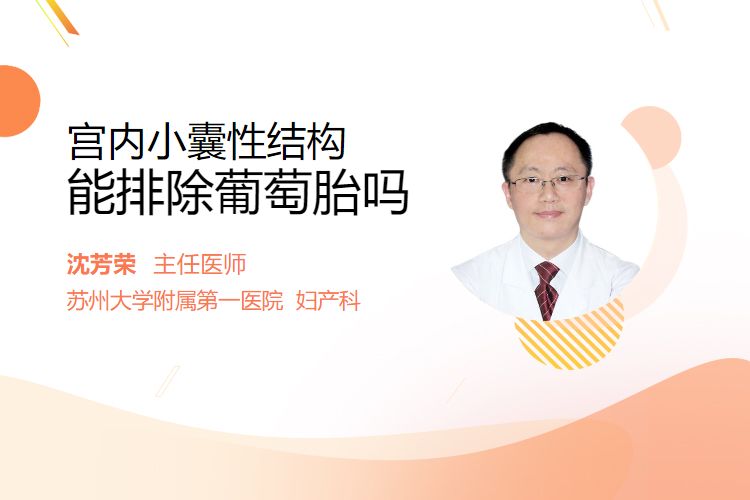 宫内小囊性结构
能排除葡萄胎吗

沈芳荣 主任医师
苏州大学附属第一医院 妇产科